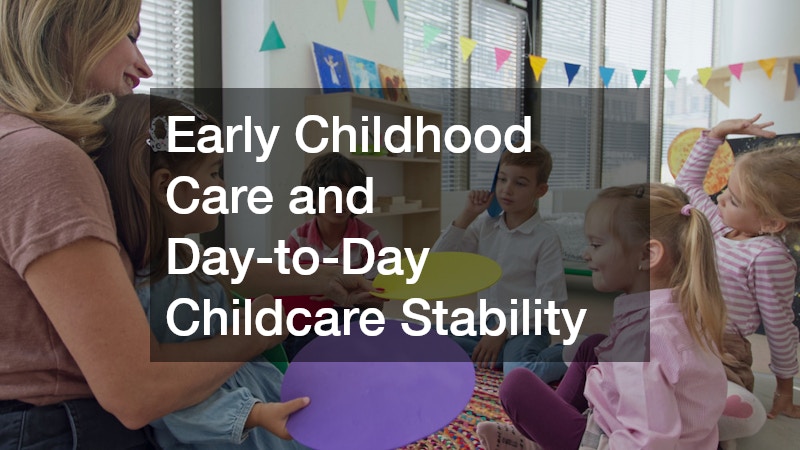 Early Childhood Care and Day-to-Day Childcare Stability